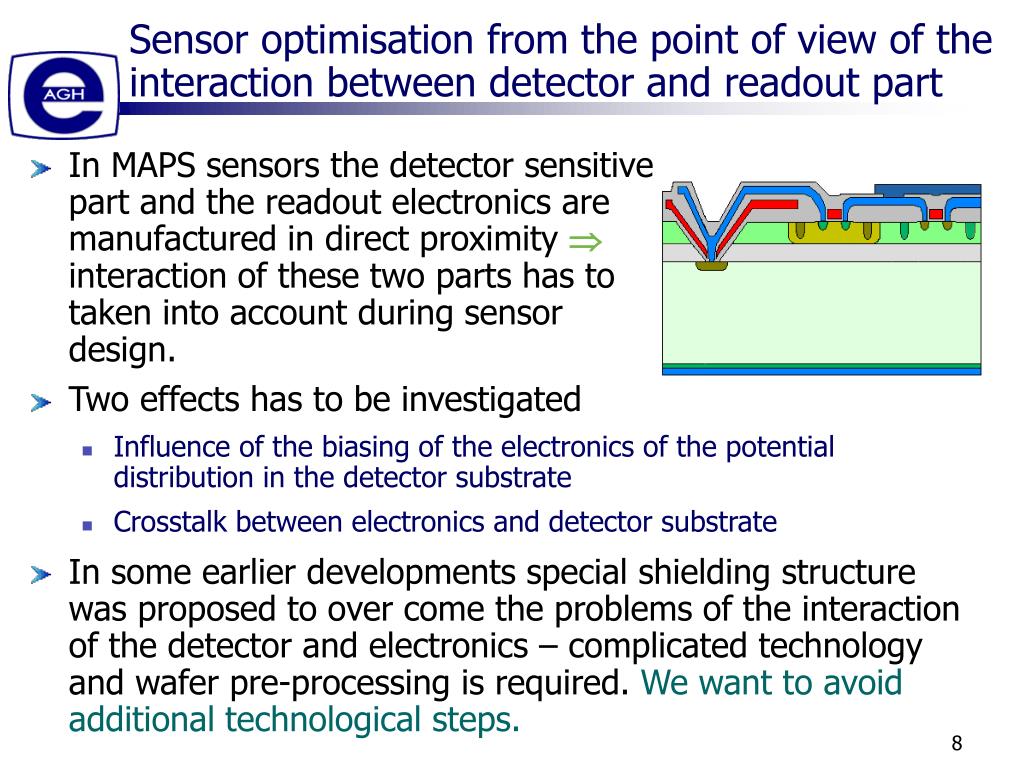 AGH

Sensor optimisation from the point of view of the interaction between detector and readout part

In MAPS sensors the detector sensitive part and the readout electronics are manufactured in direct proximity $\Rightarrow$ interaction of these two parts has to taken into account during sensor design.

Two effects has to be investigated

Influence of the biasing of the electronics of the potential distribution in the detector substrate

Crosstalk between electronics and detector substrate

In some earlier developments special shielding structure was proposed to over come the problems of the interaction of the detector and electronics – complicated technology and wafer pre-processing is required. We want to avoid additional technological steps.

8